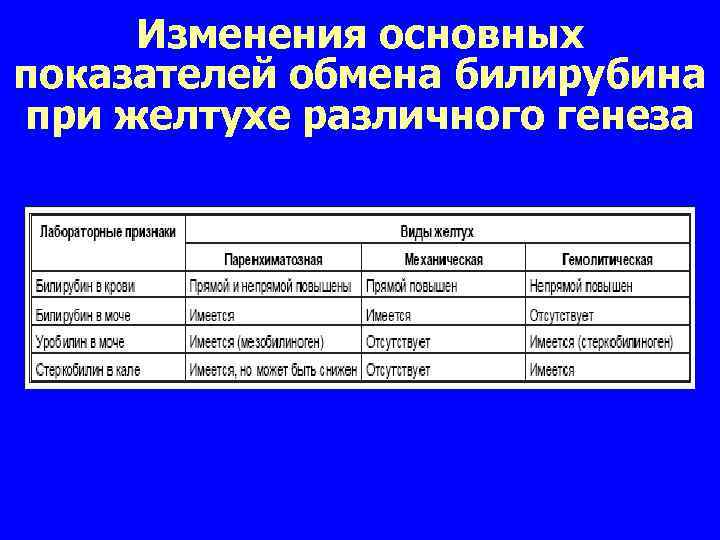 Изменения основных показателей обмена билирубина при желтухе различного генеза

| Лабораторные признаки | Виды желтух | | |
|---|---|---|---|
| | Паренхиматозная | Механическая | Гемолитическая |
| Билирубин в крови | Прямой и непрямой повышены | Прямой повышен | Непрямой повышен |
| Билирубин в моче | Имеется | Имеется | Отсутствует |
| Уробилин в моче | Имеется (мезобилиноген) | Отсутствует | Имеется (стеркобилиноген) |
| Стеркобилин в кале | Имеется, но может быть снижен | Отсутствует | Имеется |